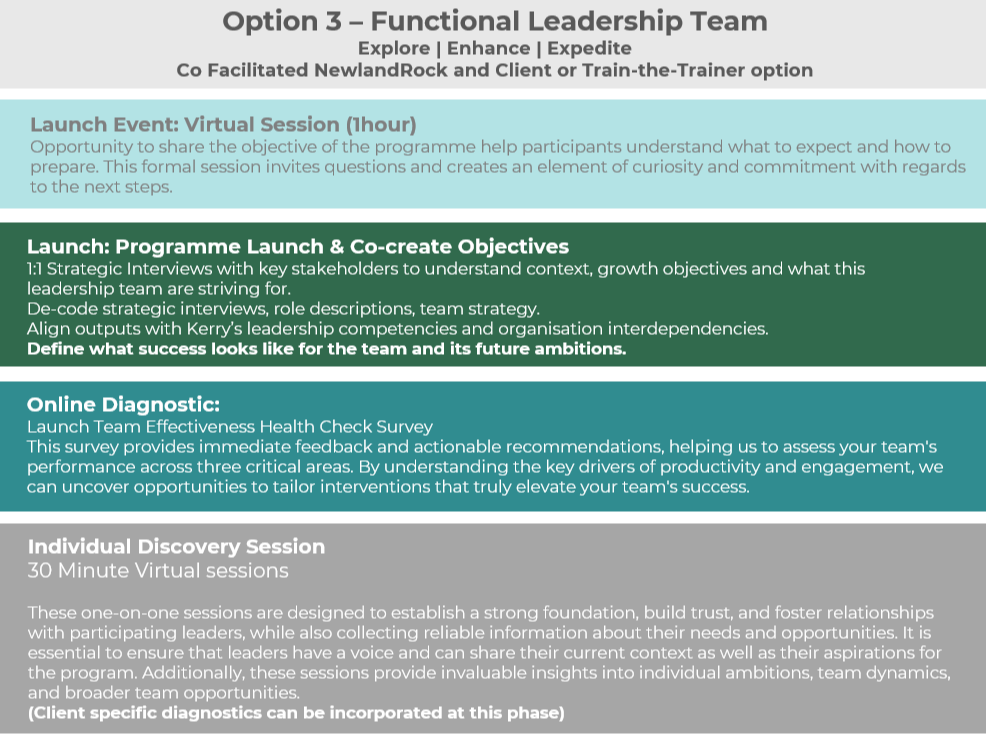 Option 3 – Functional Leadership Team
Explore | Enhance | Expedite
Co Facilitated NewlandRock and Client or Train-the-Trainer option

Launch Event: Virtual Session (1hour)
Opportunity to share the objective of the programme help participants understand what to expect and how to prepare. This formal session invites questions and creates an element of curiosity and commitment with regards to the next steps.

Launch: Programme Launch & Co-create Objectives
1:1 Strategic Interviews with key stakeholders to understand context, growth objectives and what this leadership team are striving for.
De-code strategic interviews, role descriptions, team strategy.
Align outputs with Kerry's leadership competencies and organisation interdependencies.
Define what success looks like for the team and its future ambitions.

Online Diagnostic:
Launch Team Effectiveness Health Check Survey
This survey provides immediate feedback and actionable recommendations, helping us to assess your team's performance across three critical areas. By understanding the key drivers of productivity and engagement, we can uncover opportunities to tailor interventions that truly elevate your team's success.

Individual Discovery Session
30 Minute Virtual sessions

These one-on-one sessions are designed to establish a strong foundation, build trust, and foster relationships with participating leaders, while also collecting reliable information about their needs and opportunities. It is essential to ensure that leaders have a voice and can share their current context as well as their aspirations for the program. Additionally, these sessions provide invaluable insights into individual ambitions, team dynamics, and broader team opportunities.
(Client specific diagnostics can be incorporated at this phase)